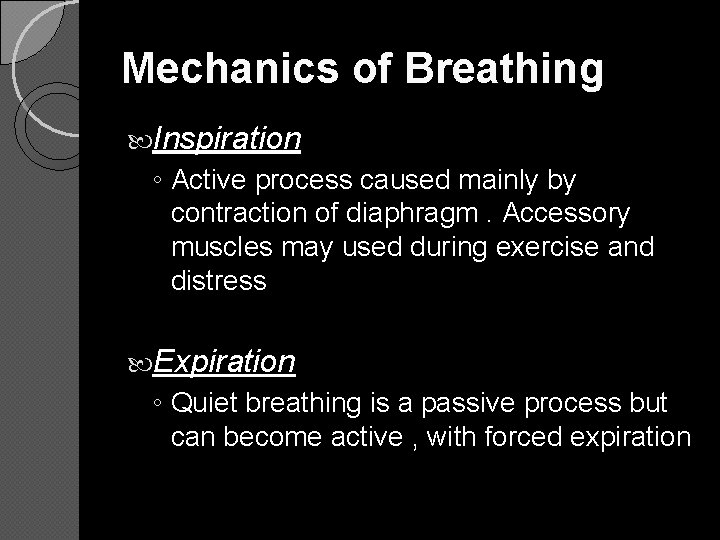 Mechanics of Breathing

Inspiration

◦ Active process caused mainly by contraction of diaphragm . Accessory muscles may used during exercise and distress

Expiration

◦ Quiet breathing is a passive process but can become active , with forced expiration